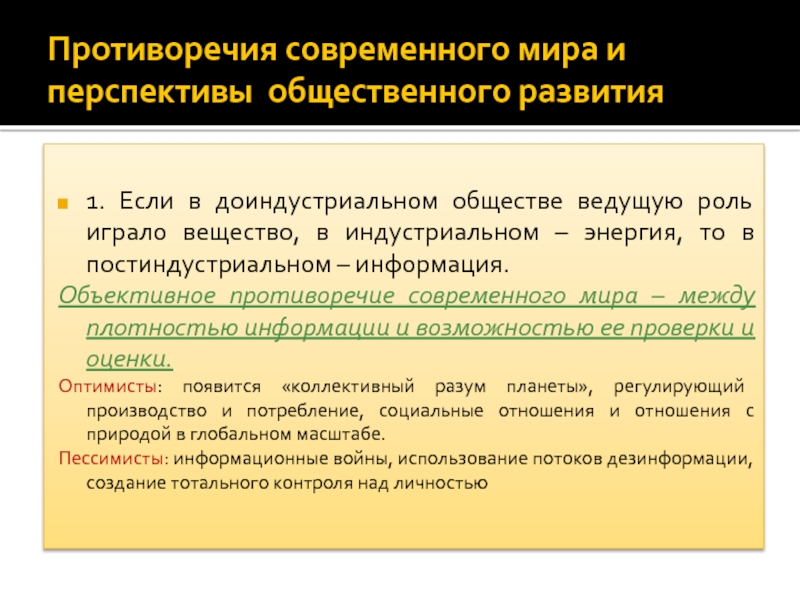 Противоречия современного мира и перспективы общественного развития

1. Если в доиндустриальном обществе ведущую роль играло вещество, в индустриальном – энергия, то в постиндустриальном – информация.

Объективное противоречие современного мира – между плотностью информации и возможностью ее проверки и оценки.

Оптимисты: появится «коллективный разум планеты», регулирующий производство и потребление, социальные отношения и отношения с природой в глобальном масштабе.

Пессимисты: информационные войны, использование потоков дезинформации, создание тотального контроля над личностью